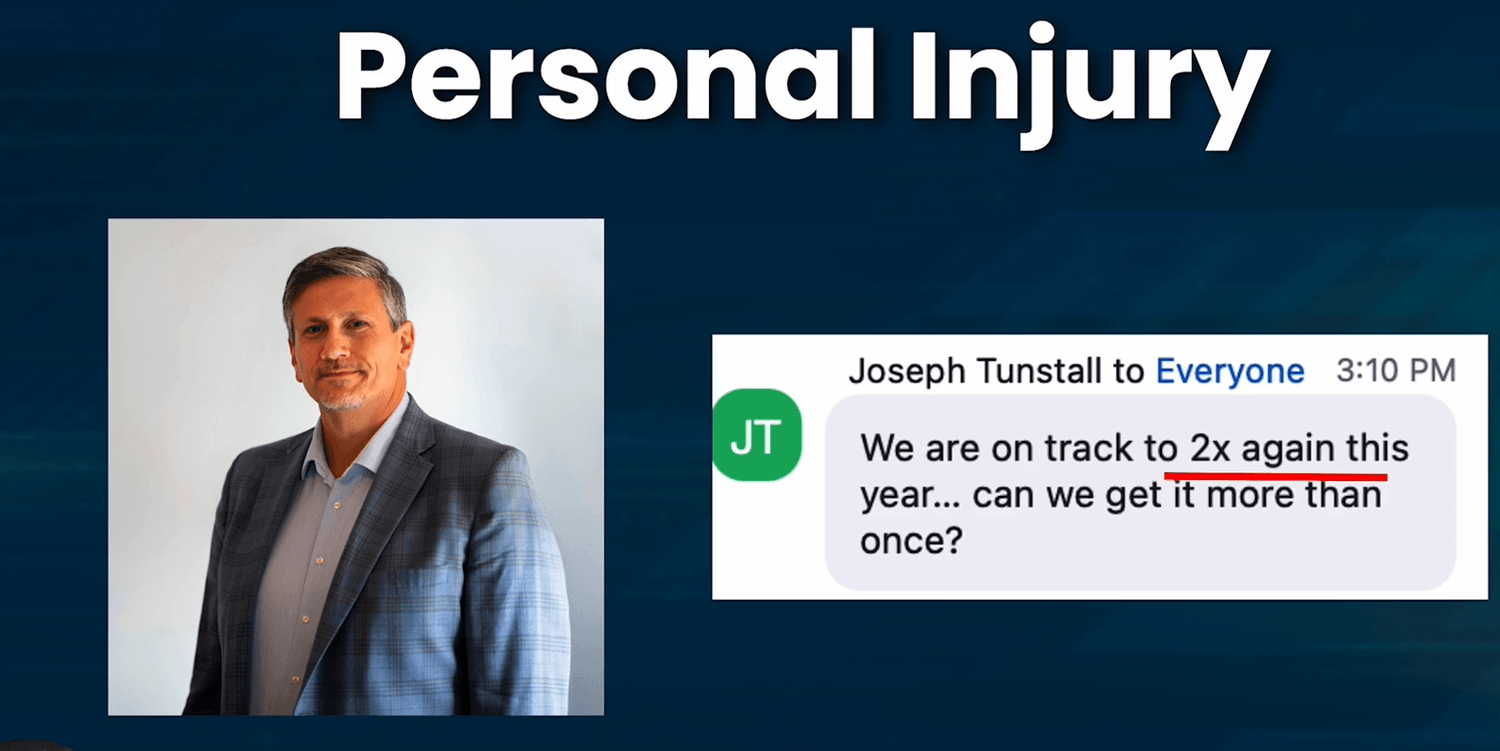 Personal Injury

Joseph Tunstall to Everyone 3:10 PM

JT

We are on track to 2x again this year... can we get it more than once?